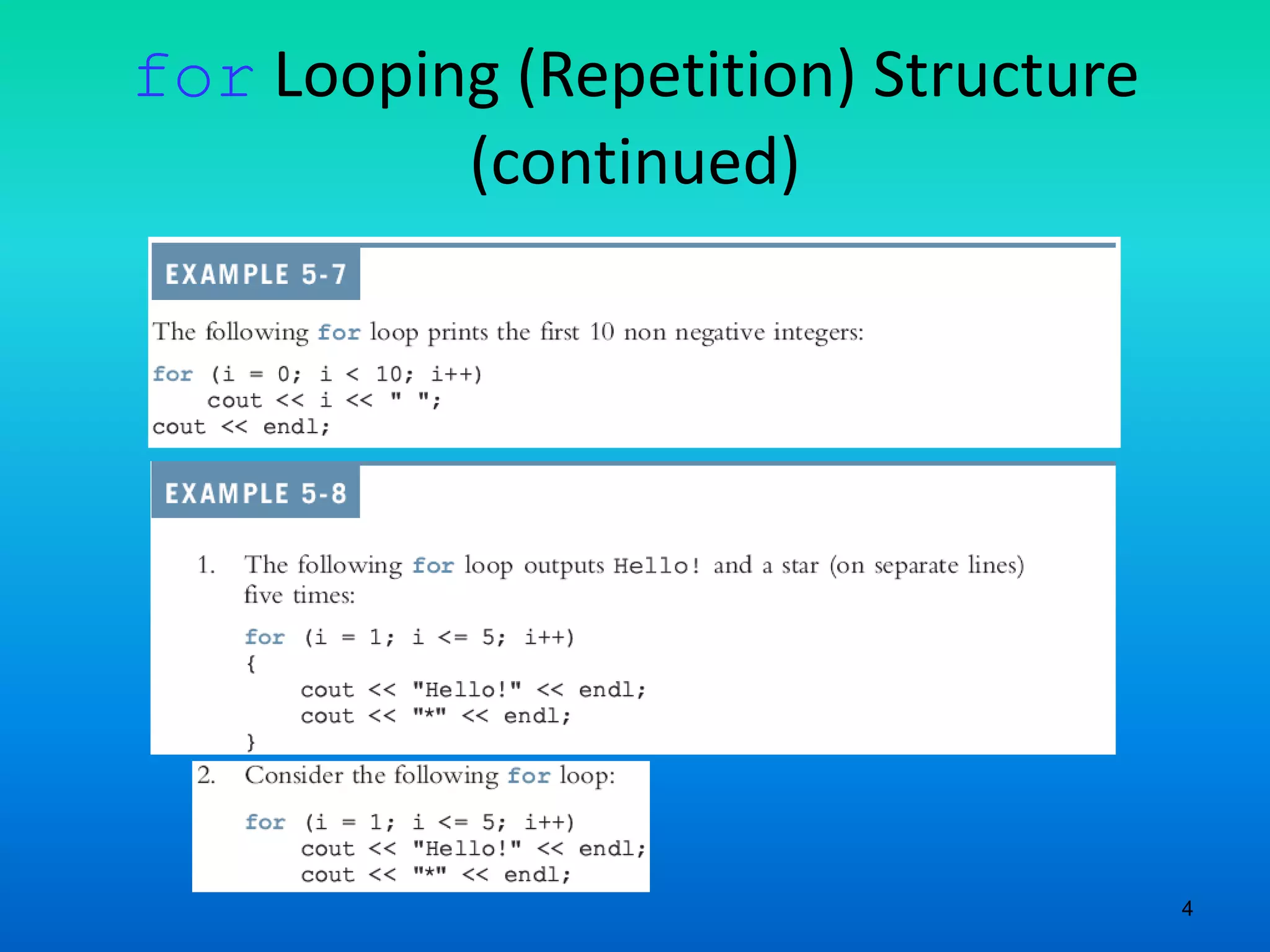 for Looping (Repetition) Structure (continued)

EXAMPLE 5-7

The following for loop prints the first 10 non negative integers:

for (i = 0; i < 10; i++)
    cout << i << " ";
cout << endl;

EXAMPLE 5-8

1. The following for loop outputs Hello! and a star (on separate lines) five times:

for (i = 1; i <= 5; i++)
{
    cout << "Hello!" << endl;
    cout << "*" << endl;
}

2. Consider the following for loop:

for (i = 1; i <= 5; i++)
    cout << "Hello!" << endl;
    cout << "*" << endl;

4